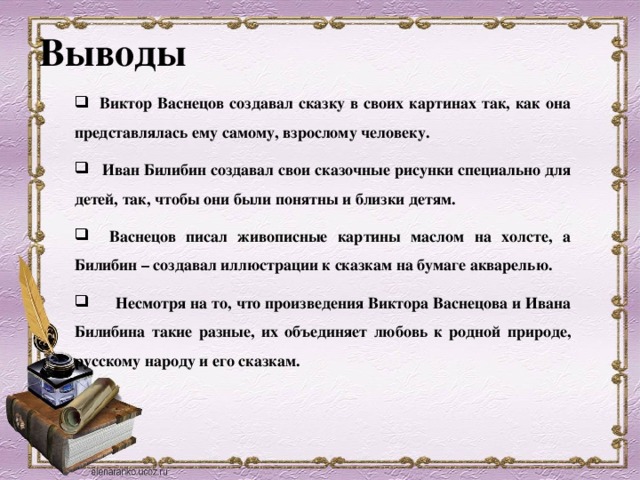 Выводы

❑ Виктор Васнецов создавал сказку в своих картинах так, как она представлялась ему самому, взрослому человеку.

❑ Иван Билибин создавал свои сказочные рисунки специально для детей, так, чтобы они были понятны и близки детям.

❑ Васнецов писал живописные картины маслом на холсте, а Билибин – создавал иллюстрации к сказкам на бумаге акварелью.

❑ Несмотря на то, что произведения Виктора Васнецова и Ивана Билибина такие разные, их объединяет любовь к родной природе, русскому народу и его сказкам.

elenaranko.ucoz.ru